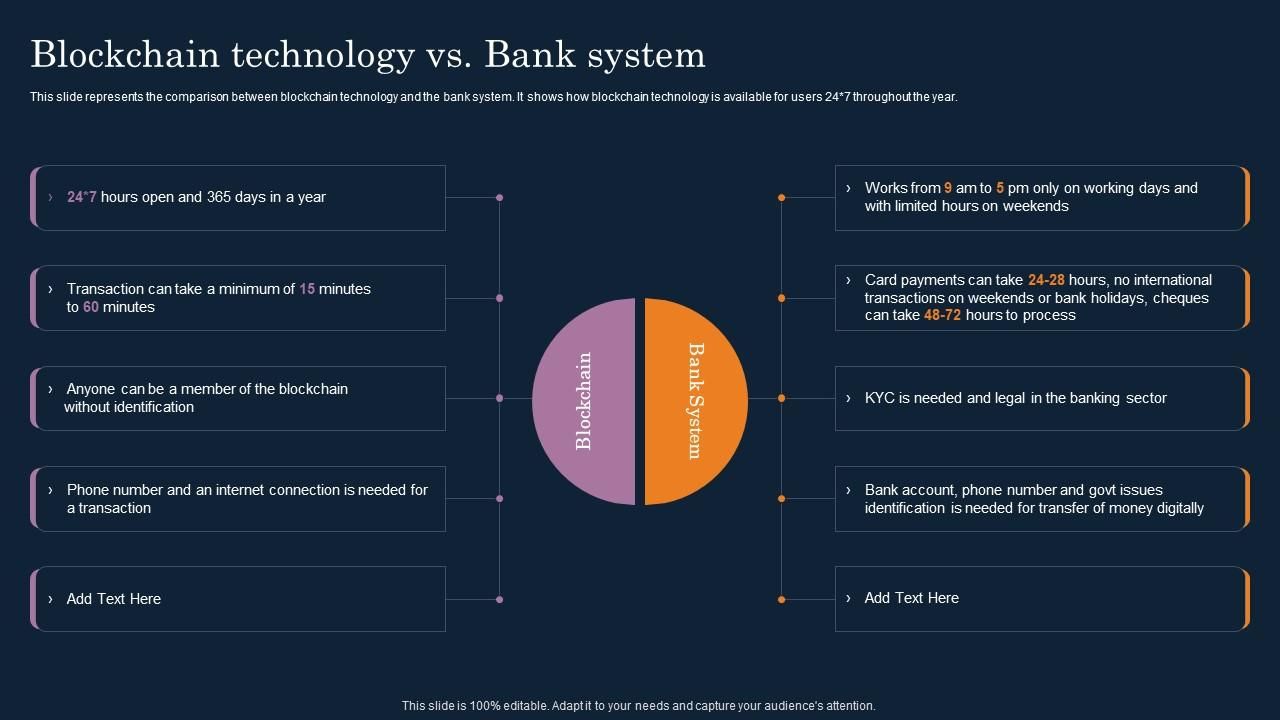 Blockchain technology vs. Bank system

This slide represents the comparison between blockchain technology and the bank system. It shows how blockchain technology is available for users 24*7 throughout the year.

› 24*7 hours open and 365 days in a year

› Transaction can take a minimum of 15 minutes to 60 minutes

› Anyone can be a member of the blockchain without identification

› Phone number and an internet connection is needed for a transaction

› Add Text Here

Blockchain

Bank System

› Works from 9 am to 5 pm only on working days and with limited hours on weekends

› Card payments can take 24-28 hours, no international transactions on weekends or bank holidays, cheques can take 48-72 hours to process

› KYC is needed and legal in the banking sector

› Bank account, phone number and govt issues identification is needed for transfer of money digitally

› Add Text Here

This slide is 100% editable. Adapt it to your needs and capture your audience's attention.